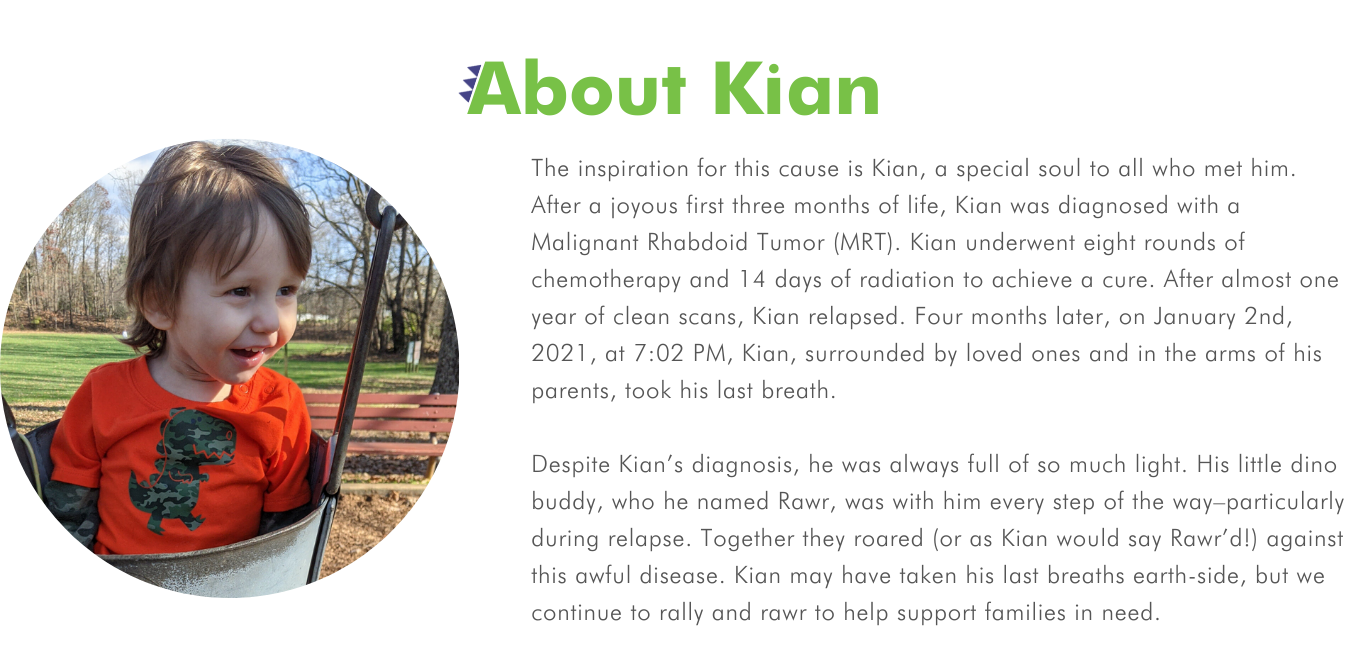 About Kian

The inspiration for this cause is Kian, a special soul to all who met him. After a joyous first three months of life, Kian was diagnosed with a Malignant Rhabdoid Tumor (MRT). Kian underwent eight rounds of chemotherapy and 14 days of radiation to achieve a cure. After almost one year of clean scans, Kian relapsed. Four months later, on January 2nd, 2021, at 7:02 PM, Kian, surrounded by loved ones and in the arms of his parents, took his last breath.

Despite Kian's diagnosis, he was always full of so much light. His little dino buddy, who he named Rawr, was with him every step of the way–particularly during relapse. Together they roared (or as Kian would say Rawr'd!) against this awful disease. Kian may have taken his last breaths earth-side, but we continue to rally and rawr to help support families in need.